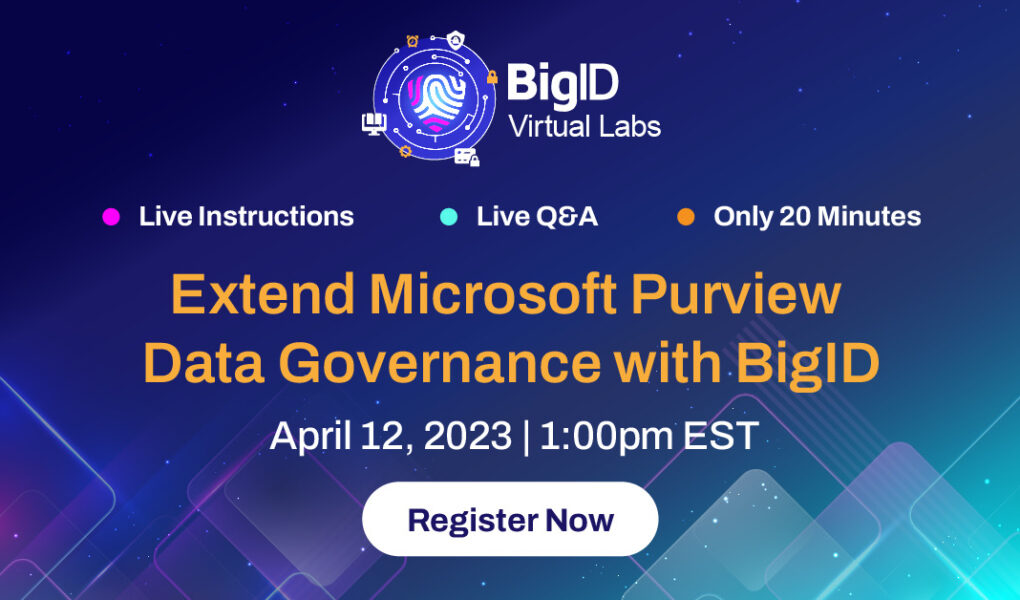 BigID
Virtual Labs

Live Instructions

Live Q&A

Only 20 Minutes

Extend Microsoft Purview Data Governance with BigID

April 12, 2023 | 1:00pm EST

Register Now